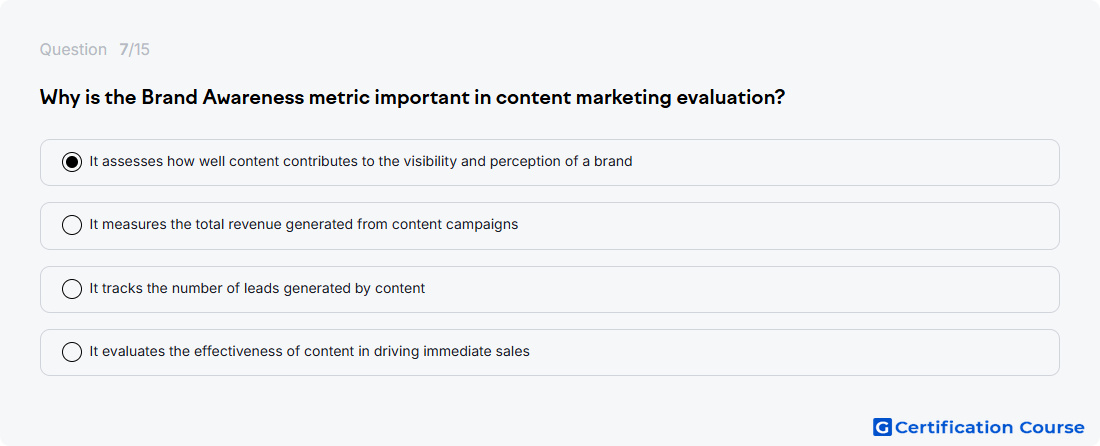 Question 7/15

Why is the Brand Awareness metric important in content marketing evaluation?

It assesses how well content contributes to the visibility and perception of a brand

It measures the total revenue generated from content campaigns

It tracks the number of leads generated by content

It evaluates the effectiveness of content in driving immediate sales

G Certification Course